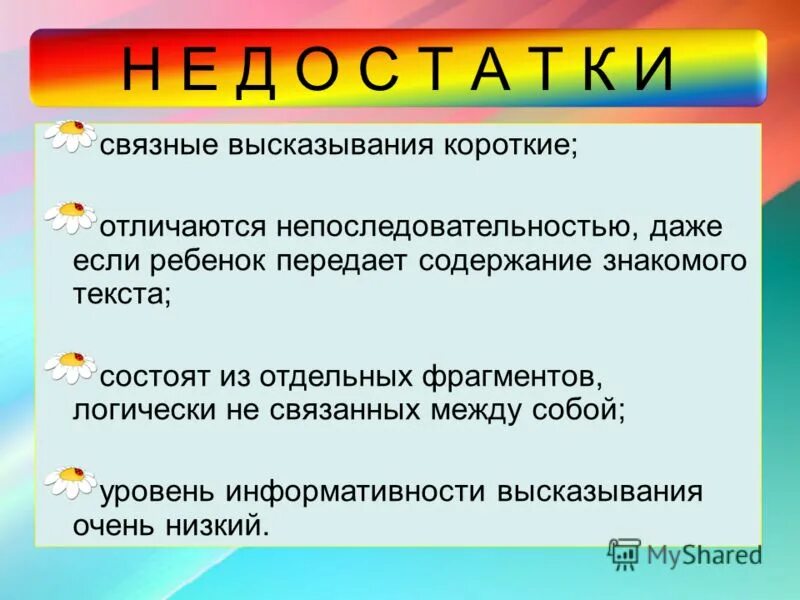 Н Е Д О С Т А Т К И

связные высказывания короткие;

отличаются непоследовательностью, даже если ребенок передает содержание знакомого текста;

состоят из отдельных фрагментов, логически не связанных между собой;

уровень информативности высказывания очень низкий.

MyShared